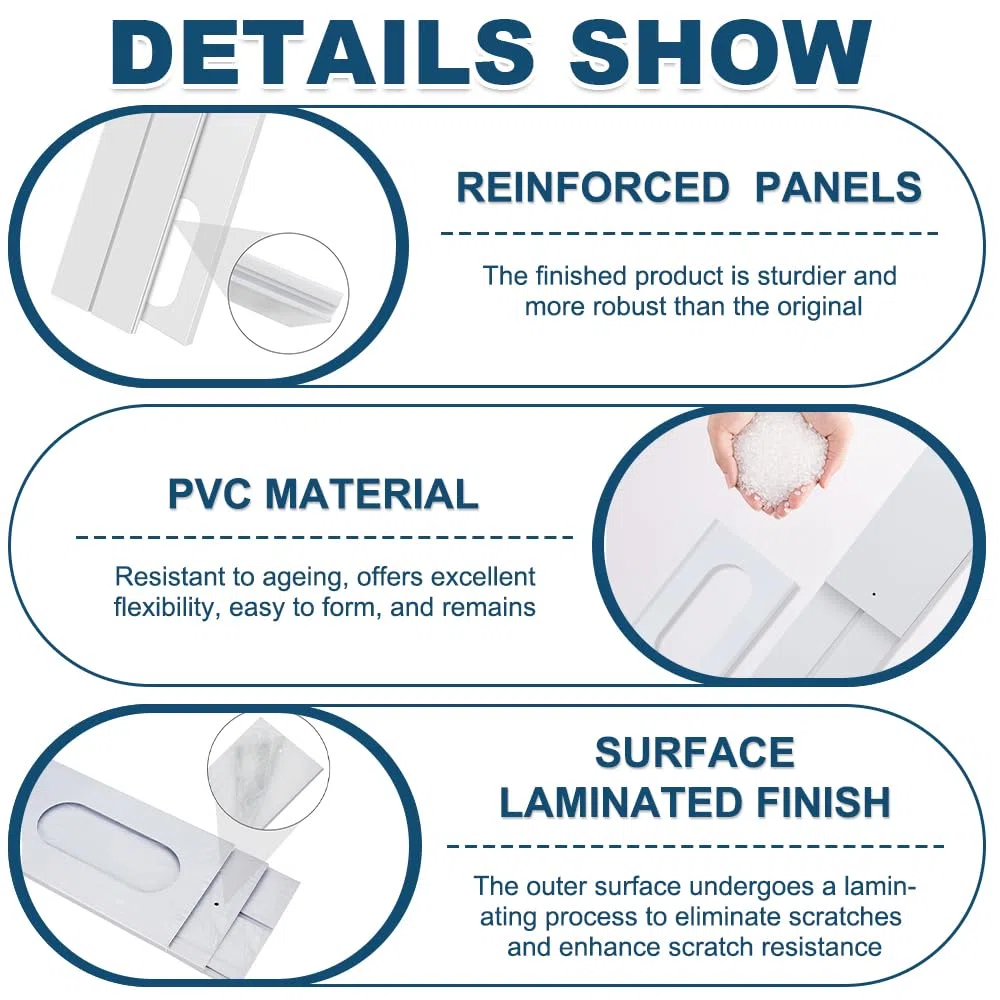 DETAILS SHOW

REINFORCED PANELS

The finished product is sturdier and more robust than the original

PVC MATERIAL

Resistant to ageing, offers excellent flexibility, easy to form, and remains

SURFACE LAMINATED FINISH

The outer surface undergoes a laminating process to eliminate scratches and enhance scratch resistance